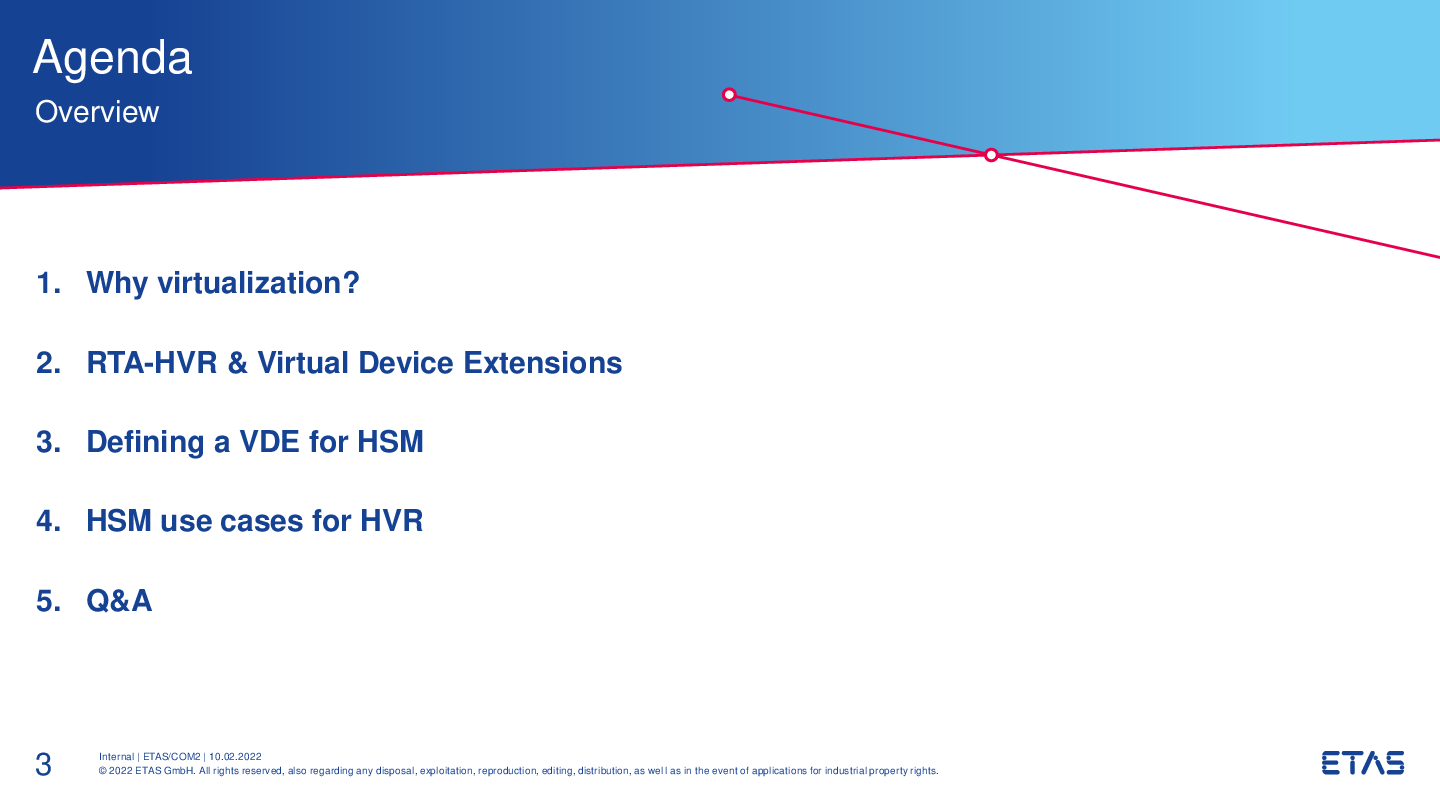 Agenda
Overview

1. Why virtualization?

2. RTA-HVR & Virtual Device Extensions

3. Defining a VDE for HSM

4. HSM use cases for HVR

5. Q&A

3 Internal | ETAS/COM2 | 10.02.2022
© 2022 ETAS GmbH. All rights reserved, also regarding any disposal, exploitation, reproduction, editing, distribution, as well as in the event of applications for industrial property rights.

ETAS